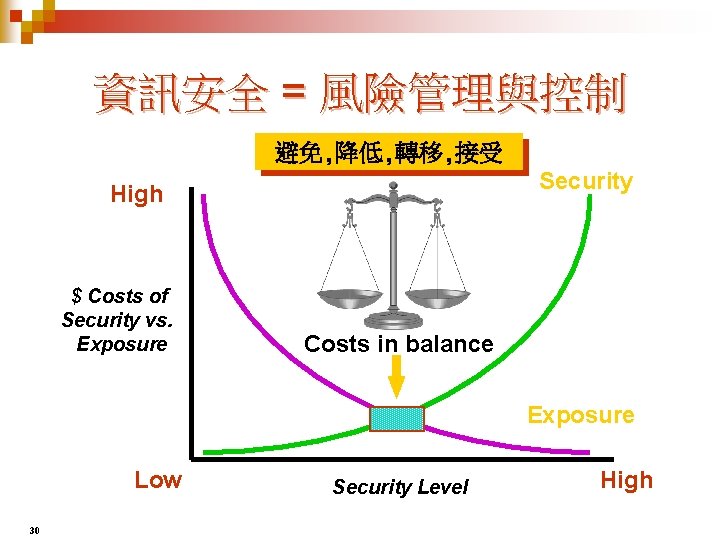 資訊安全 = 風險管理與控制

避免,降低,轉移,接受

High

Security

$ Costs of Security vs. Exposure

Costs in balance

Exposure

Low

Security Level

High

30